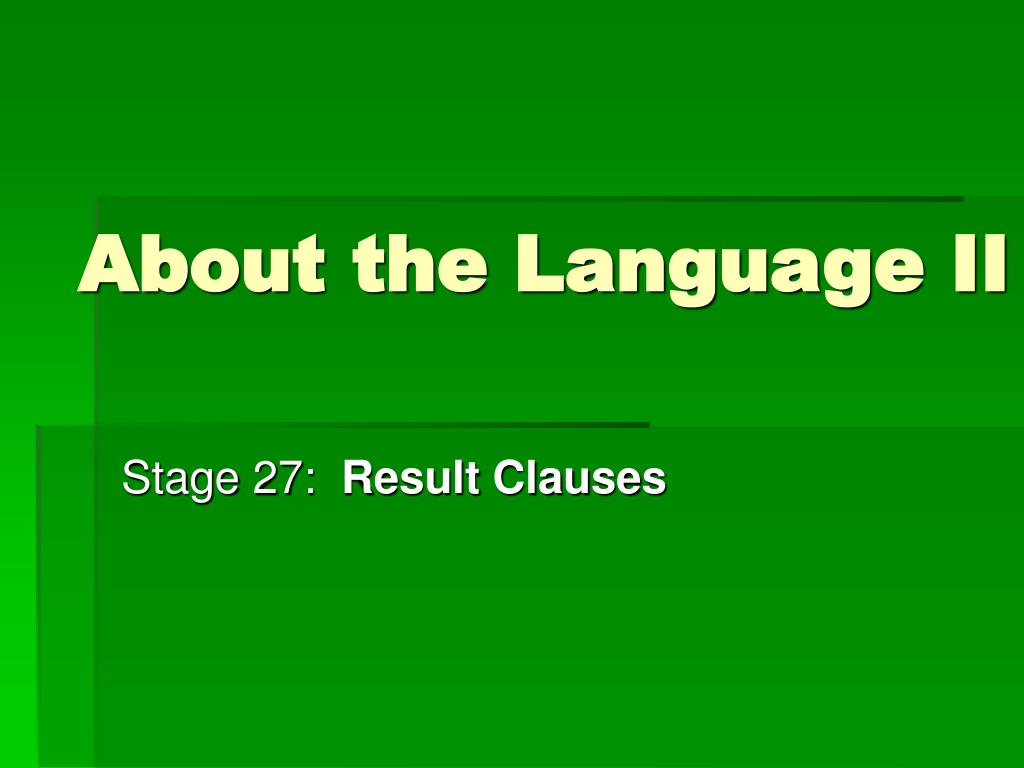 About the Language II

Stage 27: Result Clauses